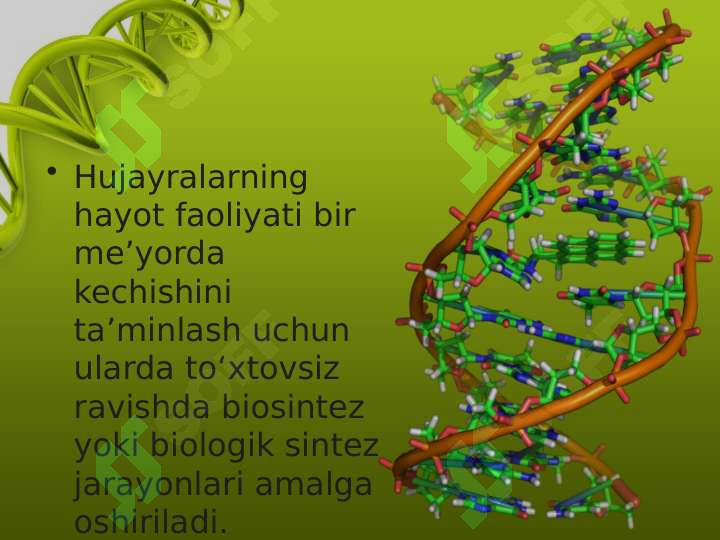 • Hujayralarning hayot faoliyati bir me’yorda kechishini ta’minlash uchun ularda to‘xtovsiz ravishda biosintez yoki biologik sintez jarayonlari amalga oshiriladi.